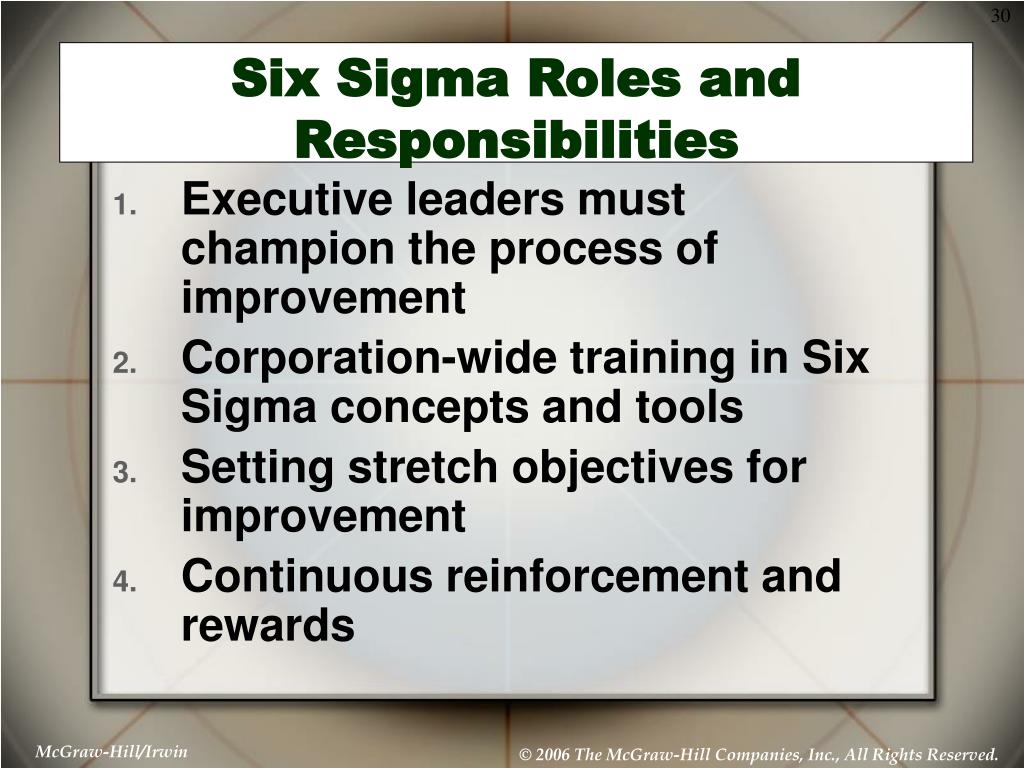 30

Six Sigma Roles and Responsibilities

1. Executive leaders must champion the process of improvement
2. Corporation-wide training in Six Sigma concepts and tools
3. Setting stretch objectives for improvement
4. Continuous reinforcement and rewards

McGraw-Hill/Irwin

© 2006 The McGraw-Hill Companies, Inc., All Rights Reserved.